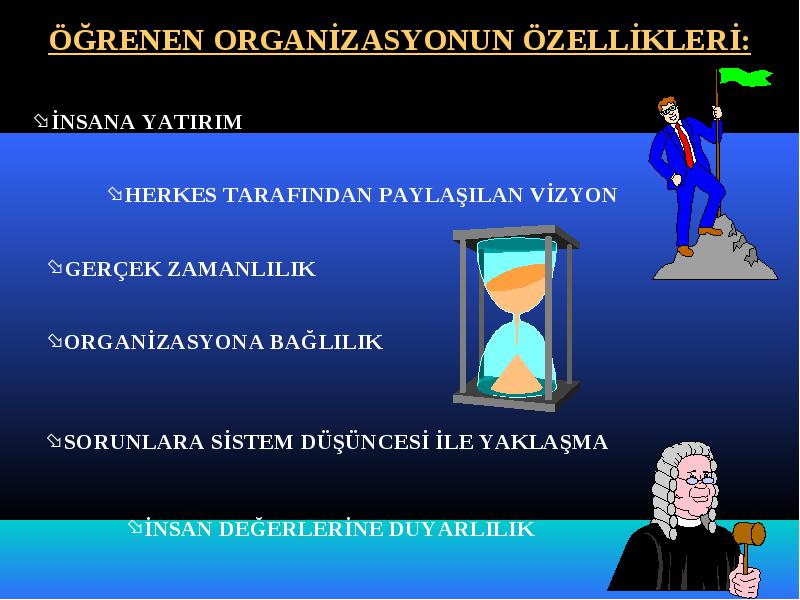 ÖĞRENEN ORGANİZASYONUN ÖZELLİKLERİ:

İNSANA YATIRIM

HERKES TARAFINDAN PAYLAŞILAN VİZYON

GERÇEK ZAMANLILIK

ORGANİZASYONA BAĞLILIK

SORUNLARA SİSTEM DÜŞÜNCESİ İLE YAKLAŞMA

İNSAN DEĞERLERİNE DUYARLILIK